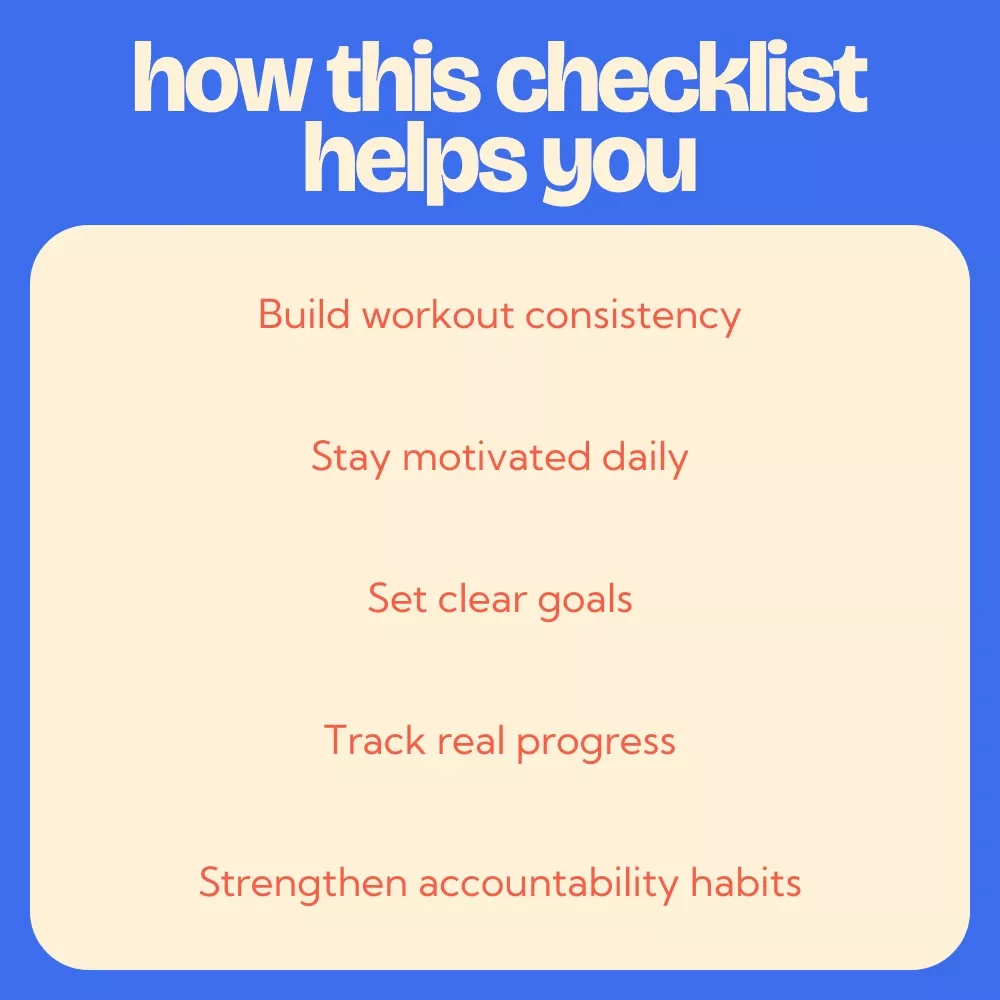 how this checklist helps you

Build workout consistency

Stay motivated daily

Set clear goals

Track real progress

Strengthen accountability habits